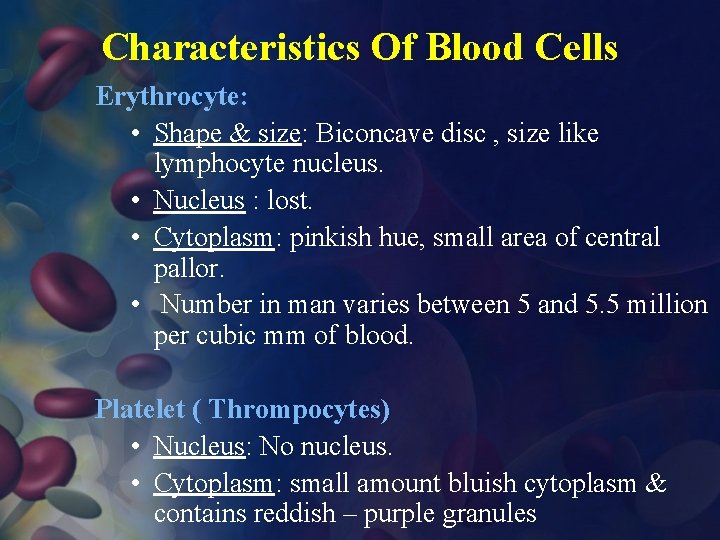 Characteristics Of Blood Cells

Erythrocyte:

• Shape & size: Biconcave disc , size like lymphocyte nucleus.
• Nucleus : lost.
• Cytoplasm: pinkish hue, small area of central pallor.
• Number in man varies between 5 and 5.5 million per cubic mm of blood.

Platelet ( Thrompocytes)

• Nucleus: No nucleus.
• Cytoplasm: small amount bluish cytoplasm & contains reddish – purple granules